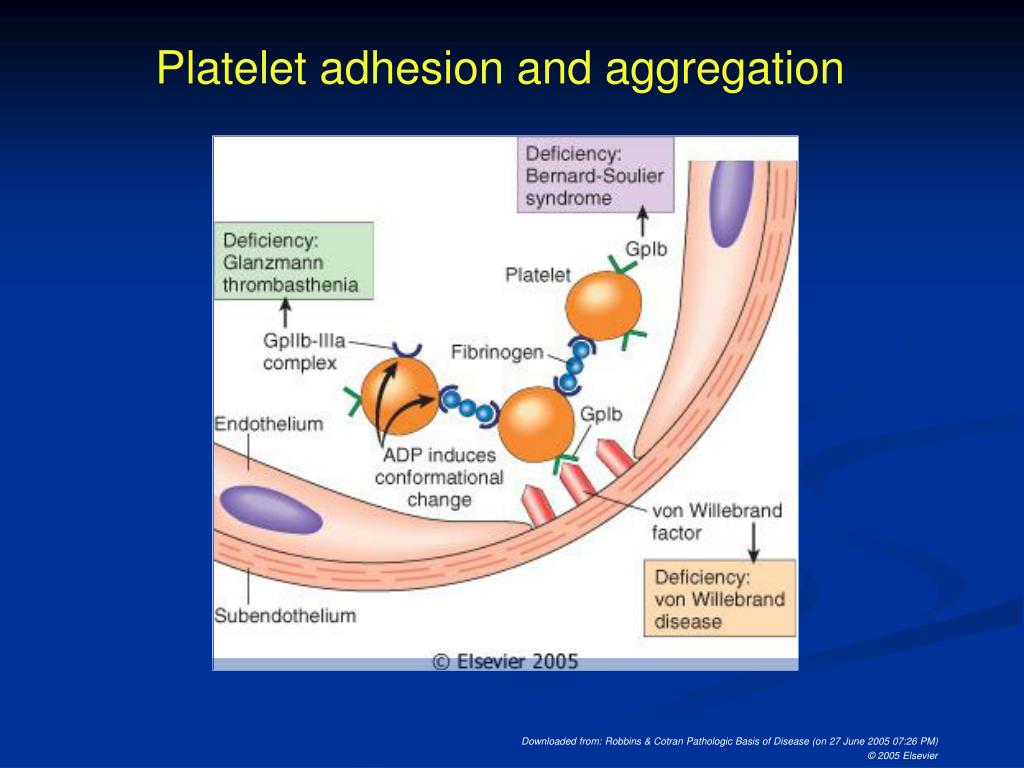 Platelet adhesion and aggregation

Deficiency: Bernard-Soulier syndrome

Deficiency: Glanzmann thrombasthenia

GpIb

Platelet

GpIIb-IIIa complex

Fibrinogen

Endothelium

GpIb

ADP induces conformational change

von Willebrand factor

Deficiency: von Willebrand disease

Subendothelium

© Elsevier 2005

Downloaded from: Robbins & Cotran Pathologic Basis of Disease (on 27 June 2005 07:26 PM)
© 2005 Elsevier